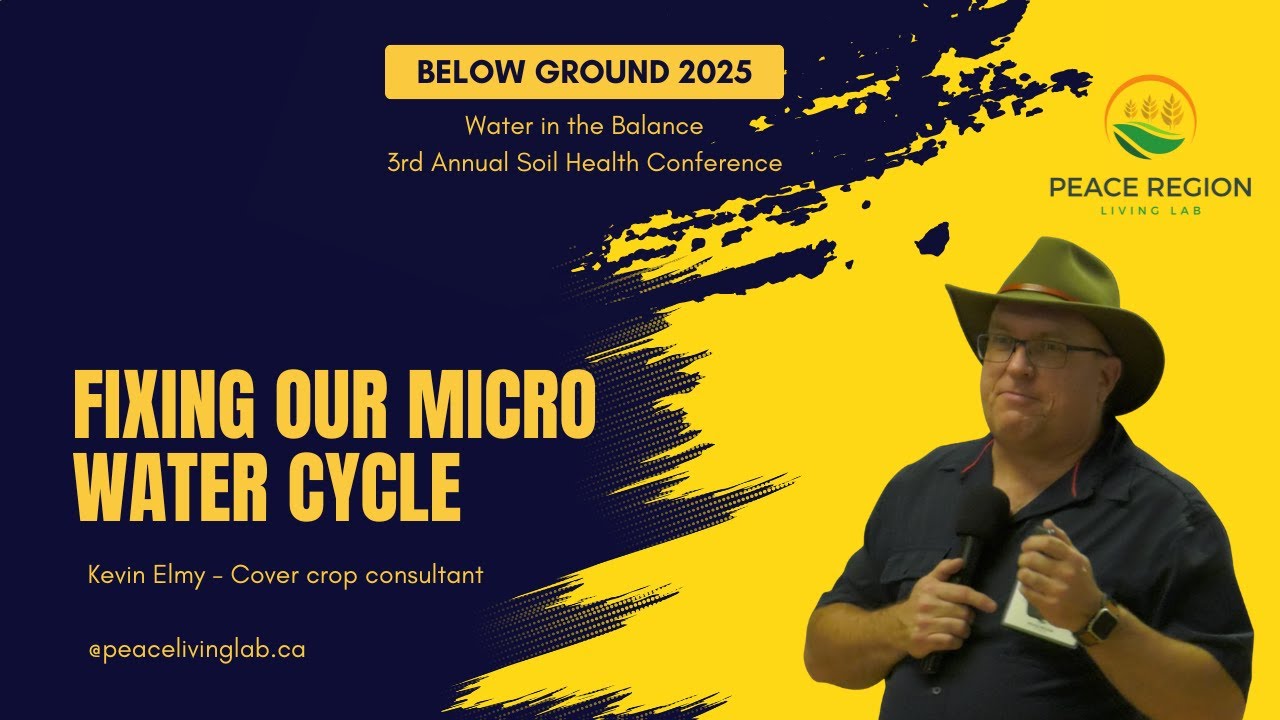 BELOW GROUND 2025

Water in the Balance
3rd Annual Soil Health Conference

PEACE REGION
LIVING LAB

FIXING OUR MICRO WATER CYCLE

Kevin Elmy - Cover crop consultant

@peacelivinglab.ca